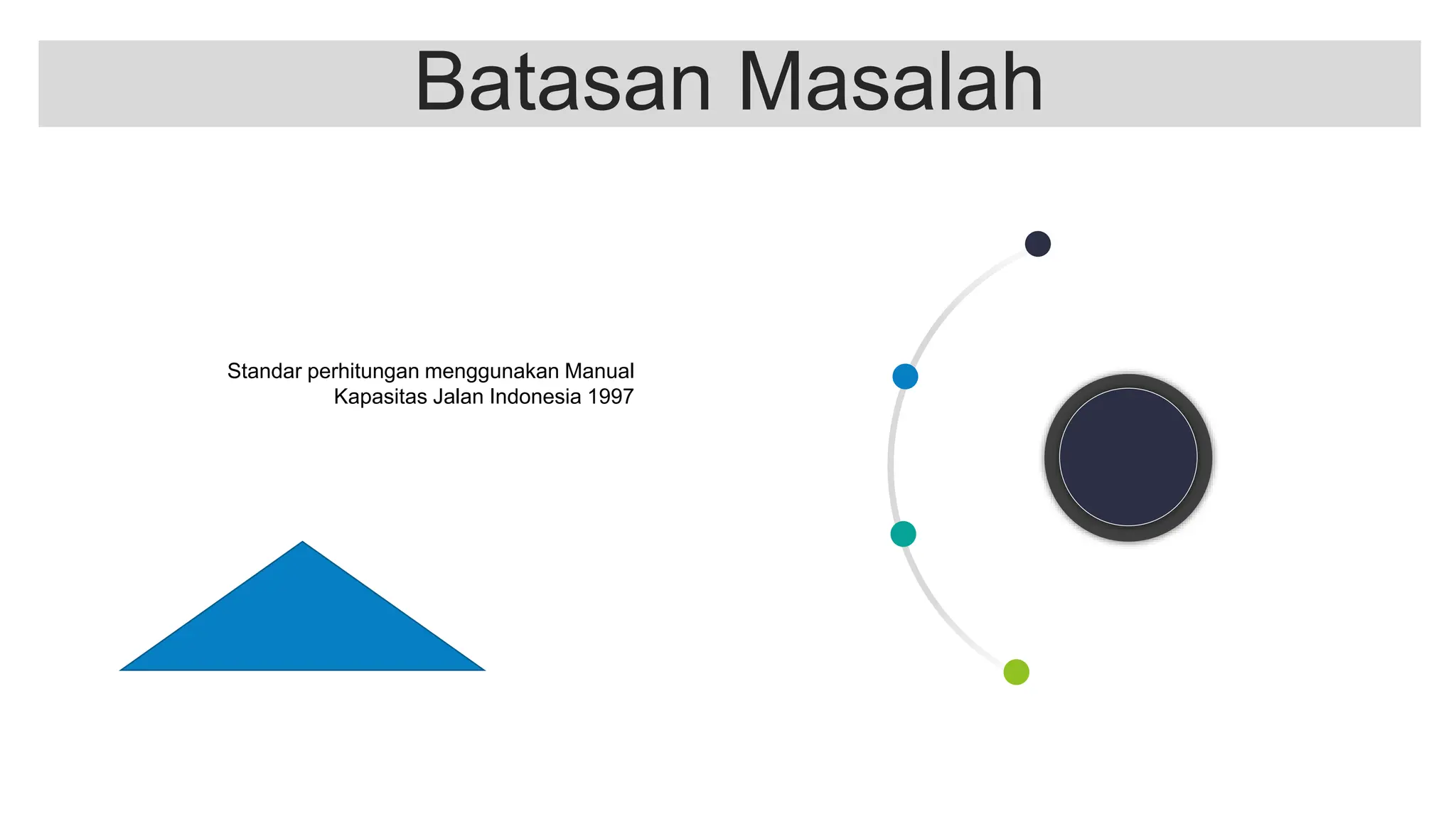 Batasan Masalah

Standar perhitungan menggunakan Manual Kapasitas Jalan Indonesia 1997